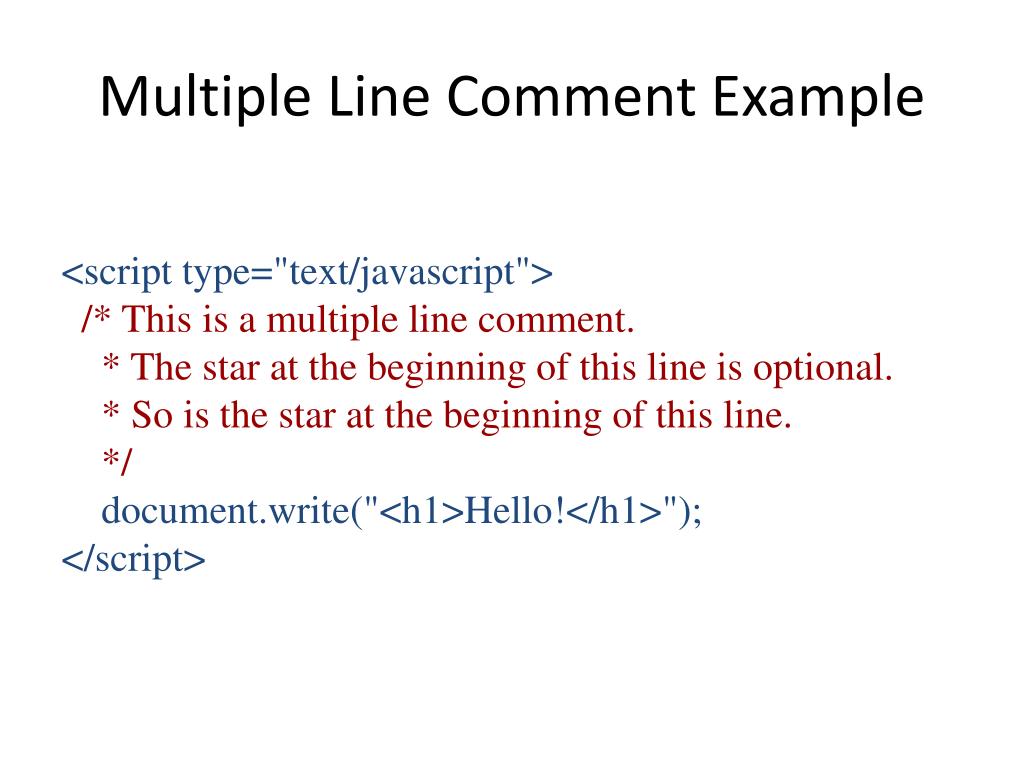 Multiple Line Comment Example

<script type="text/javascript">
/* This is a multiple line comment.
* The star at the beginning of this line is optional.
* So is the star at the beginning of this line.
*/
document.write("<h1>Hello!</h1>");
</script>